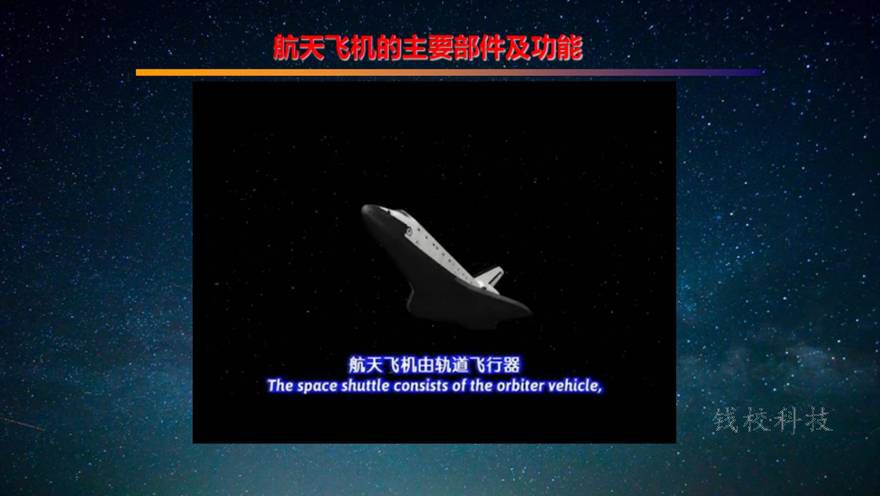 航天飞机的主要部件及功能

航天飞机由轨道飞行器
The space shuttle consists of the orbiter vehicle,

钱校科技